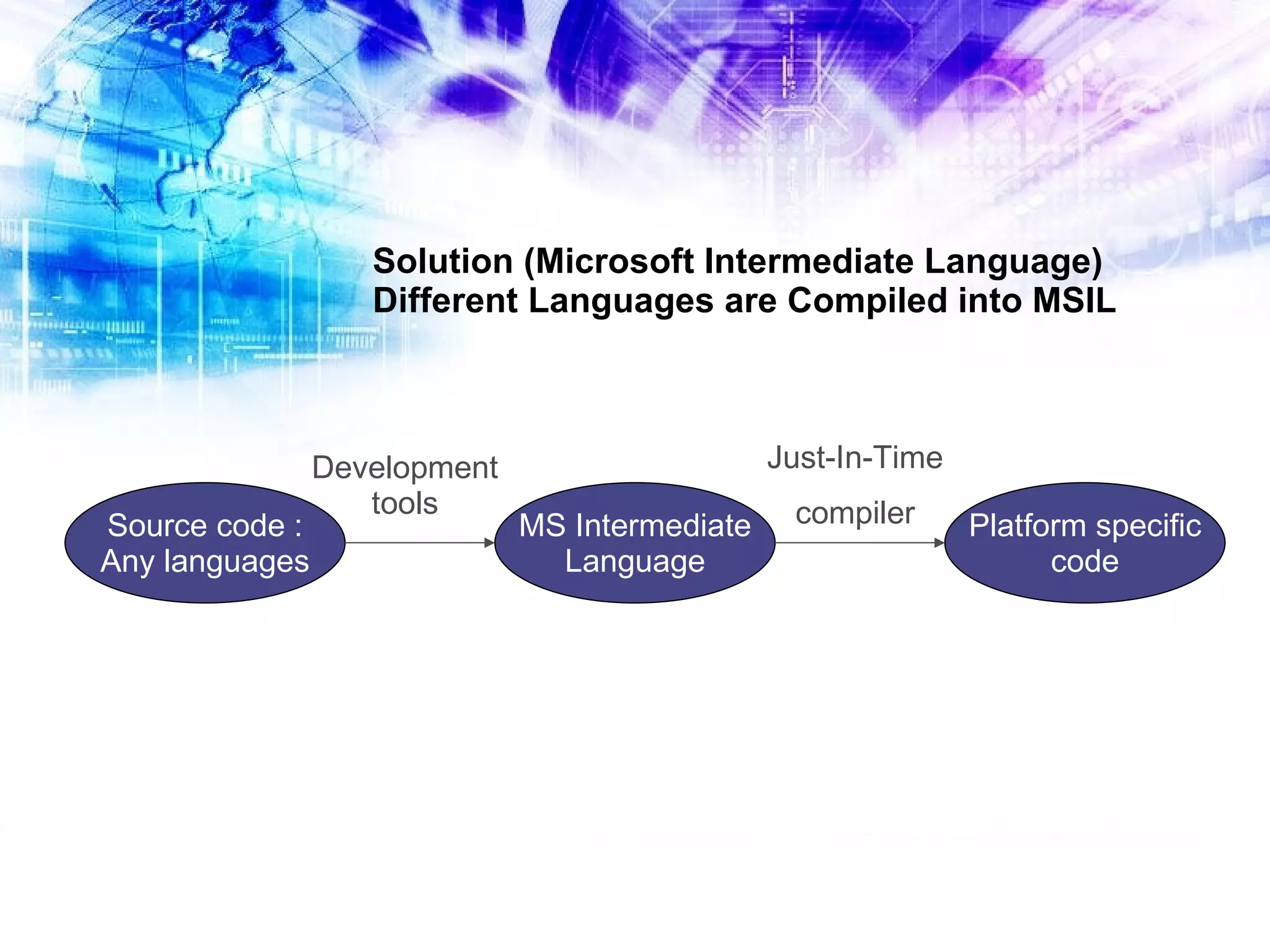 Solution (Microsoft Intermediate Language)
Different Languages are Compiled into MSIL

Source code : Any languages

Development tools

MS Intermediate Language

Just-In-Time

compiler

Platform specific code